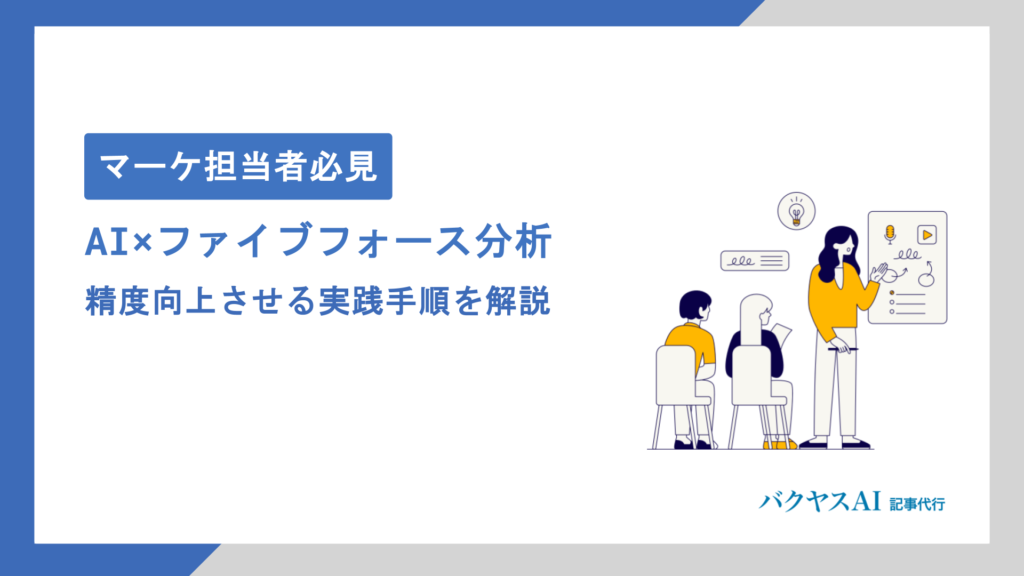 マーケ担当者必見

AI×ファイブフォース分析

精度向上させる実践手順を解説

バクヤスAI 記事代行